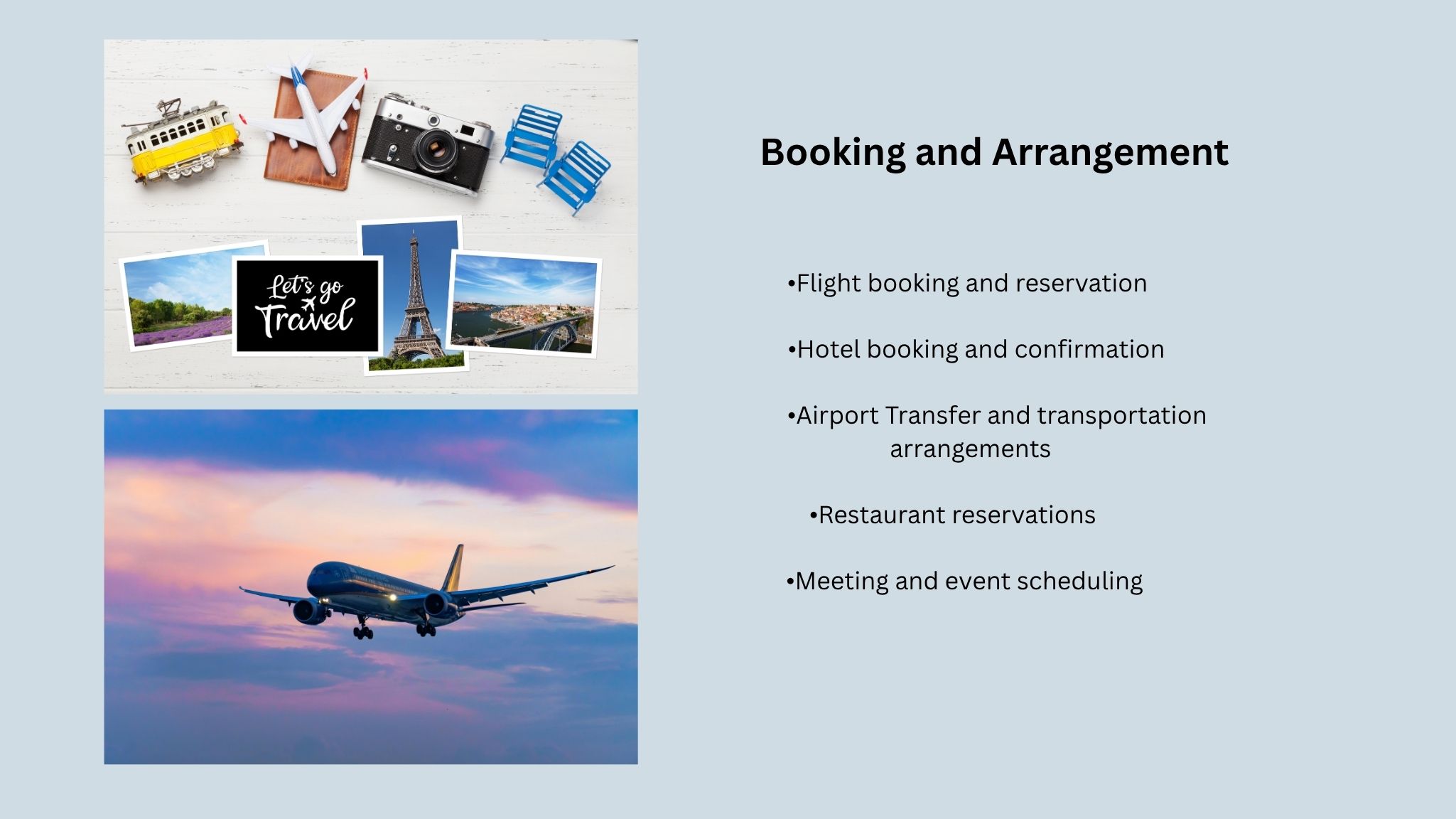 Let's go Travel

Booking and Arrangement

•Flight booking and reservation

•Hotel booking and confirmation

•Airport Transfer and transportation arrangements

•Restaurant reservations

•Meeting and event scheduling